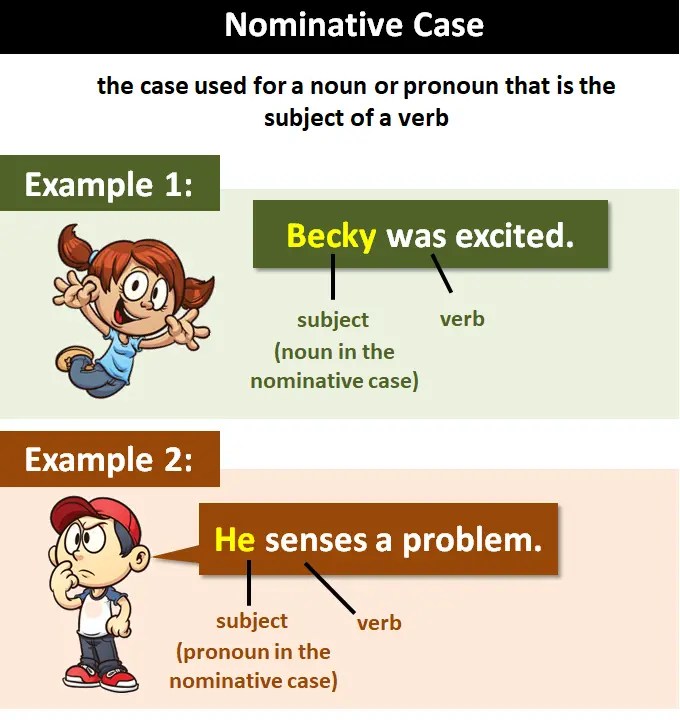 Nominative Case

the case used for a noun or pronoun that is the subject of a verb

Example 1:

Becky was excited.

subject (noun in the nominative case)

verb

Example 2:

He senses a problem.

subject (pronoun in the nominative case)

verb